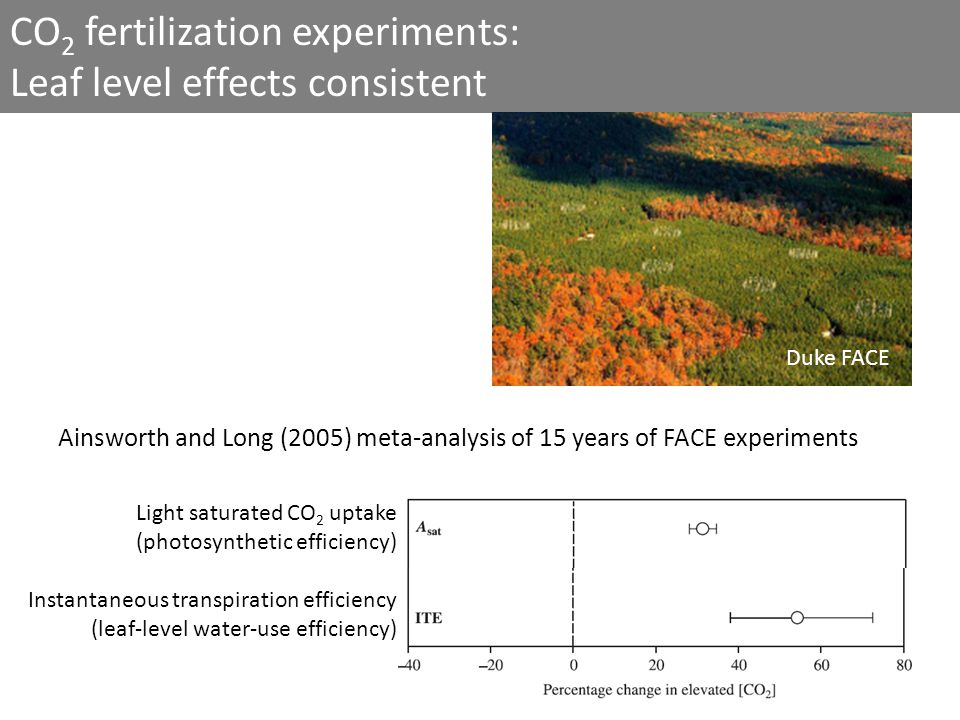 $CO_2$ fertilization experiments:
Leaf level effects consistent

Duke FACE

Ainsworth and Long (2005) meta-analysis of 15 years of FACE experiments

Light saturated $CO_2$ uptake (photosynthetic efficiency)

Instantaneous transpiration efficiency (leaf-level water-use efficiency)

$A_{sat}$

ITE

−40 −20 0 20 40 60 80

Percentage change in elevated [$CO_2$]